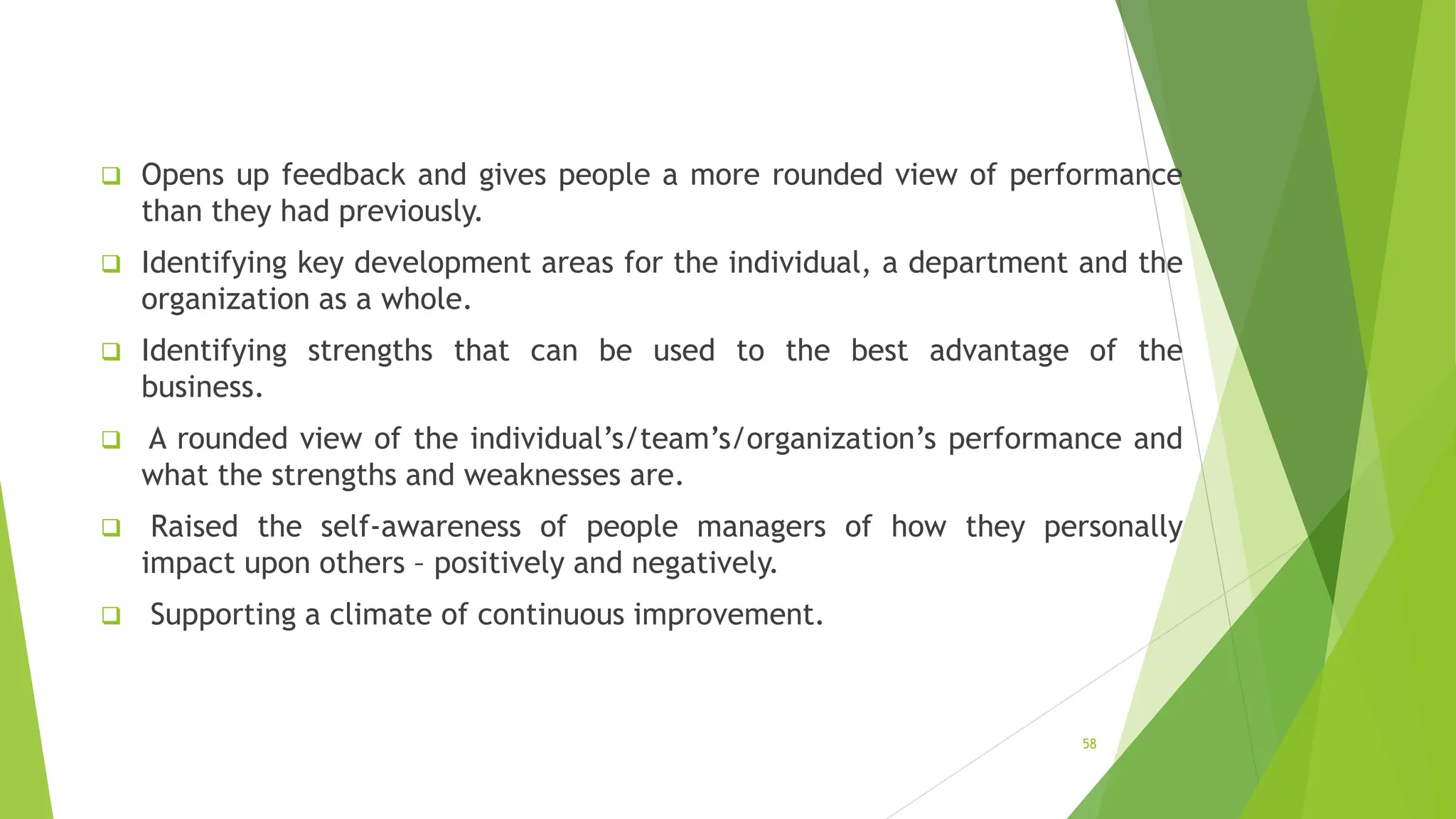 ❑ Opens up feedback and gives people a more rounded view of performance than they had previously.

❑ Identifying key development areas for the individual, a department and the organization as a whole.

❑ Identifying strengths that can be used to the best advantage of the business.

❑ A rounded view of the individual’s/team’s/organization’s performance and what the strengths and weaknesses are.

❑ Raised the self-awareness of people managers of how they personally impact upon others – positively and negatively.

❑ Supporting a climate of continuous improvement.

58